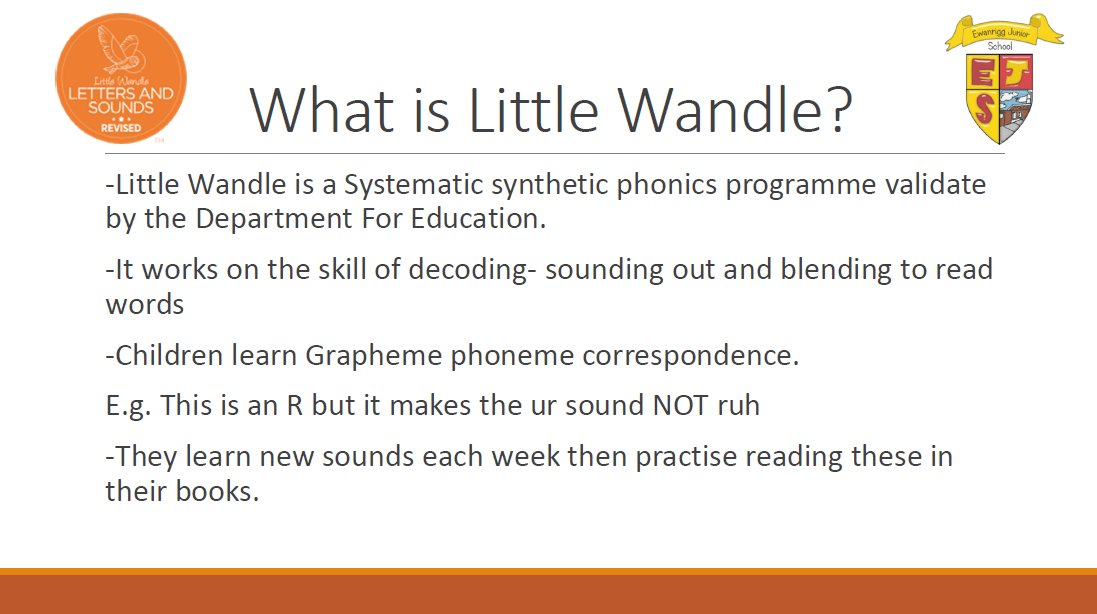 Little Wandle
LETTERS AND SOUNDS
REVISED

Ewanrigg Junior School
E J S

What is Little Wandle?

-Little Wandle is a Systematic synthetic phonics programme validate by the Department For Education.

-It works on the skill of decoding- sounding out and blending to read words

-Children learn Grapheme phoneme correspondence.

E.g. This is an R but it makes the ur sound NOT ruh

-They learn new sounds each week then practise reading these in their books.